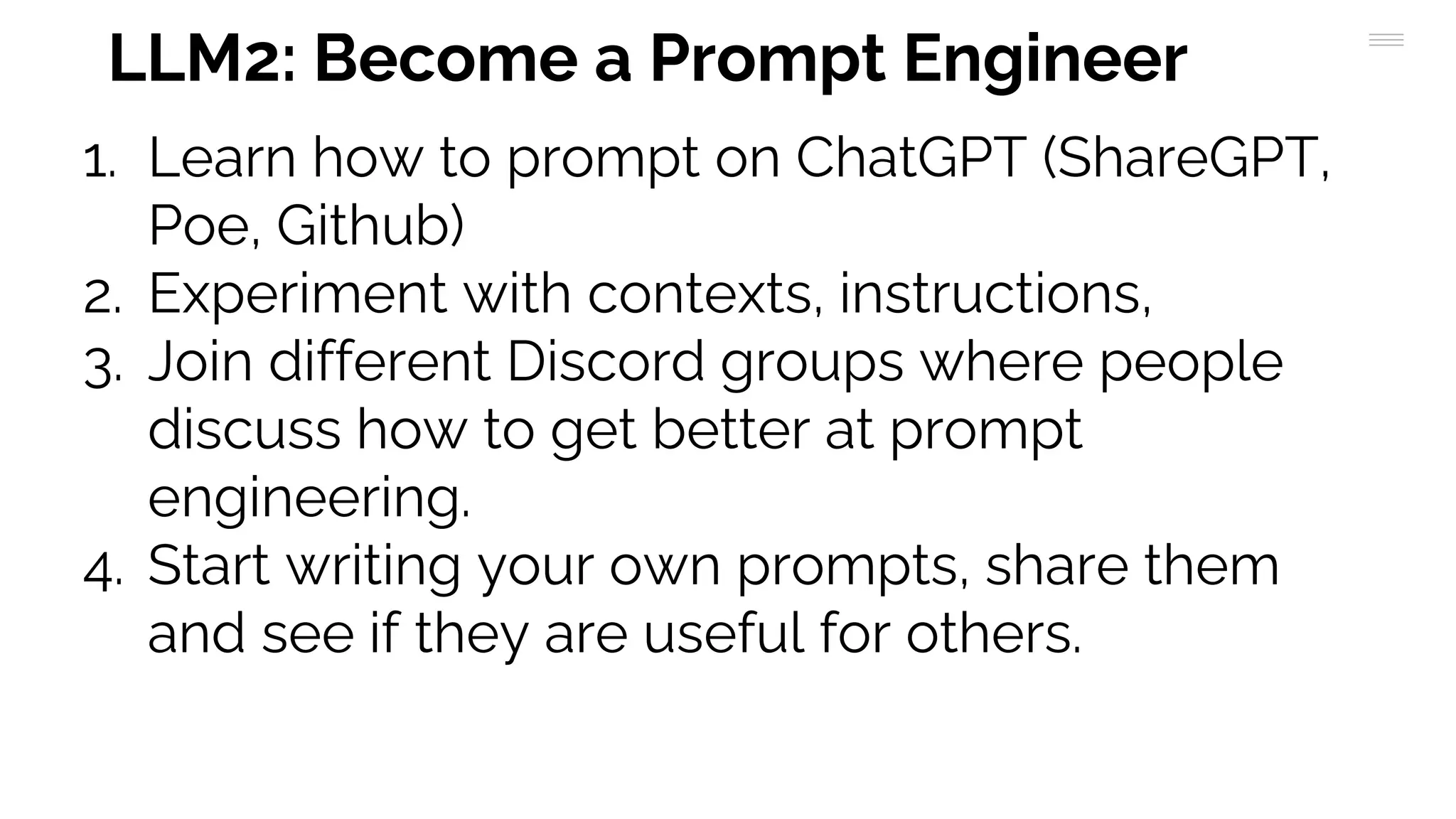 LLM2: Become a Prompt Engineer

1. Learn how to prompt on ChatGPT (ShareGPT, Poe, Github)
2. Experiment with contexts, instructions,
3. Join different Discord groups where people discuss how to get better at prompt engineering.
4. Start writing your own prompts, share them and see if they are useful for others.